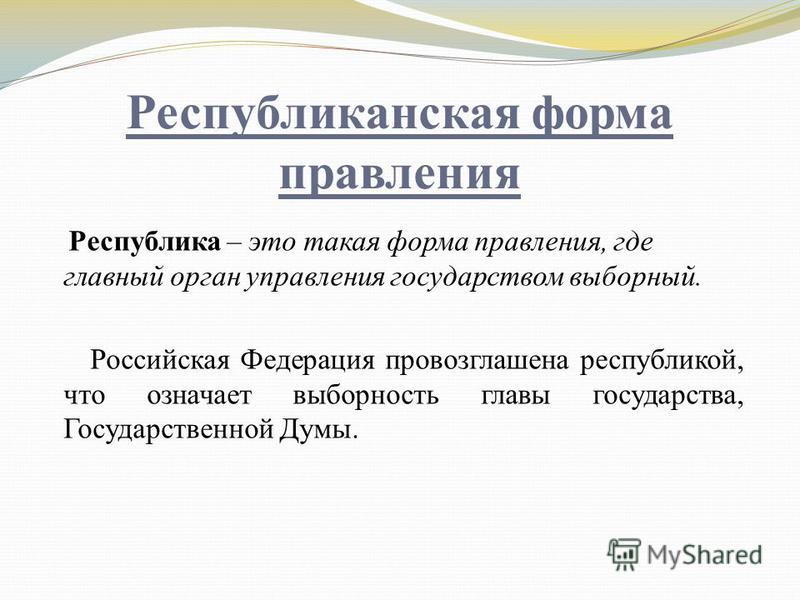 Республиканская форма правления

Республика – это такая форма правления, где главный орган управления государством выборный.

Российская Федерация провозглашена республикой, что означает выборность главы государства, Государственной Думы.

MyShared